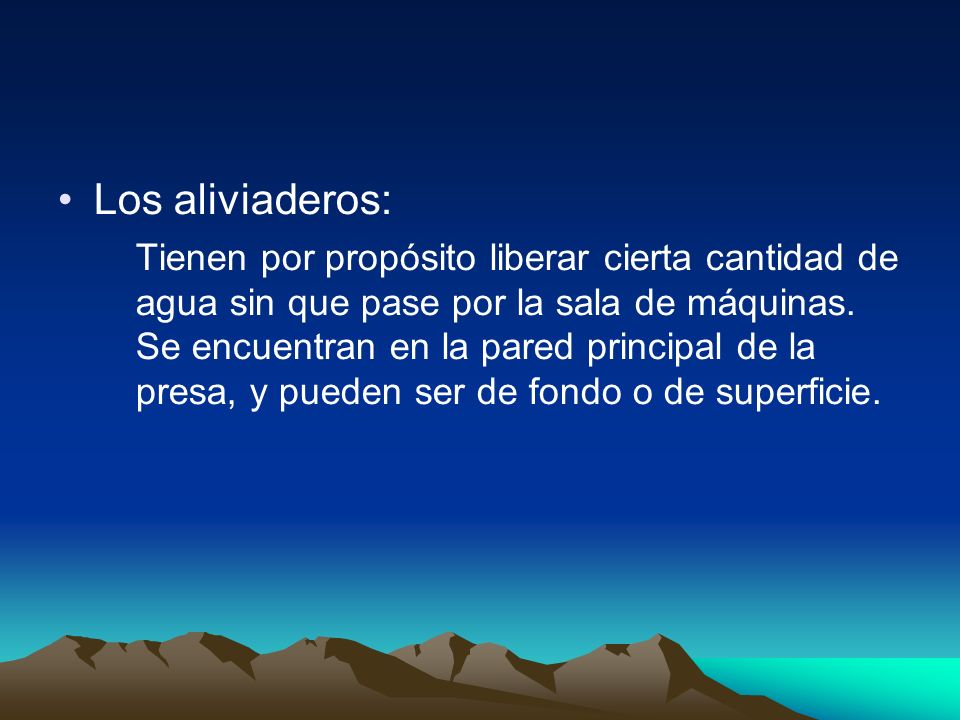 • Los aliviaderos:

Tienen por propósito liberar cierta cantidad de agua sin que pase por la sala de máquinas. Se encuentran en la pared principal de la presa, y pueden ser de fondo o de superficie.